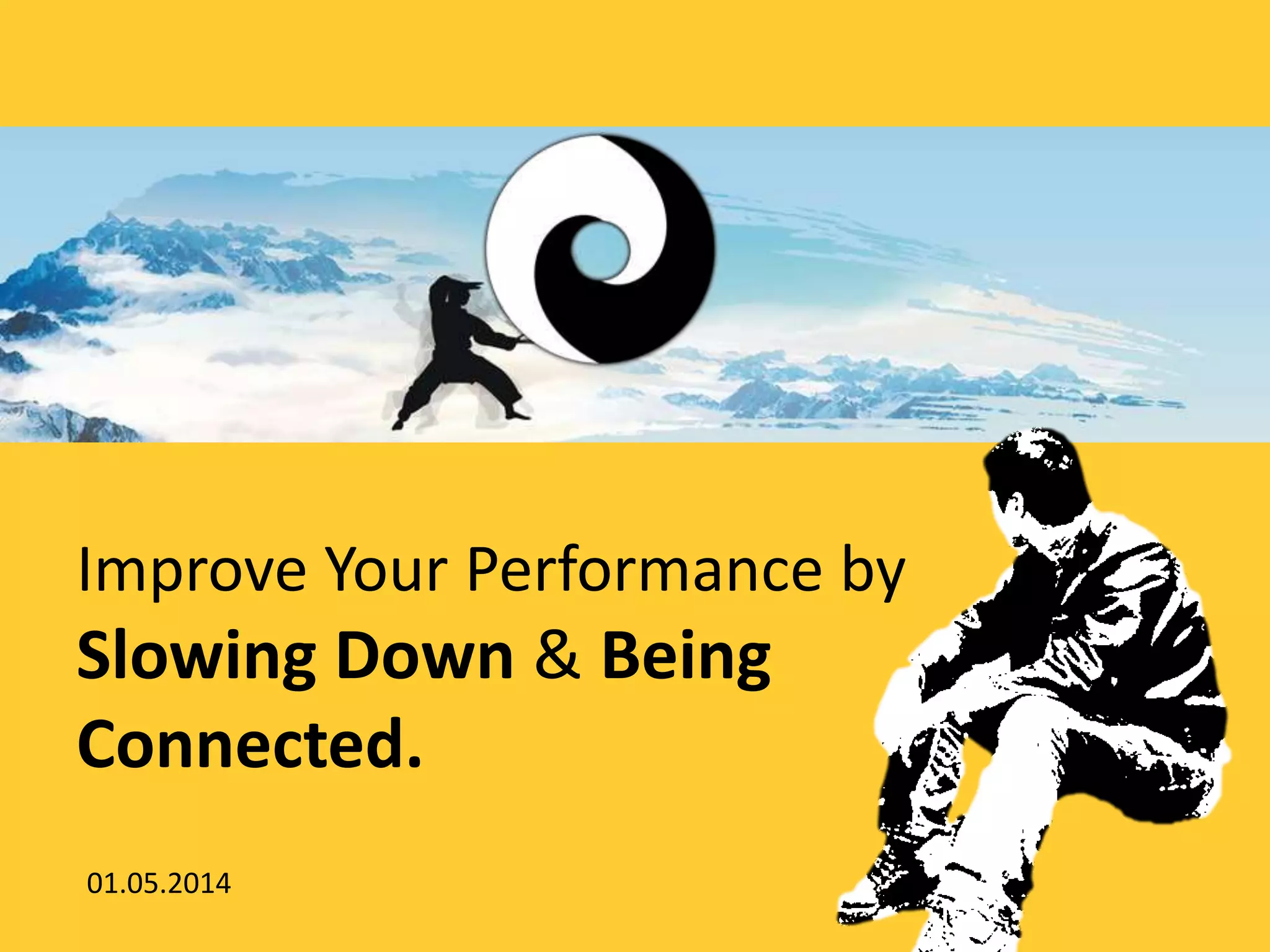 Improve Your Performance by Slowing Down & Being Connected.

01.05.2014